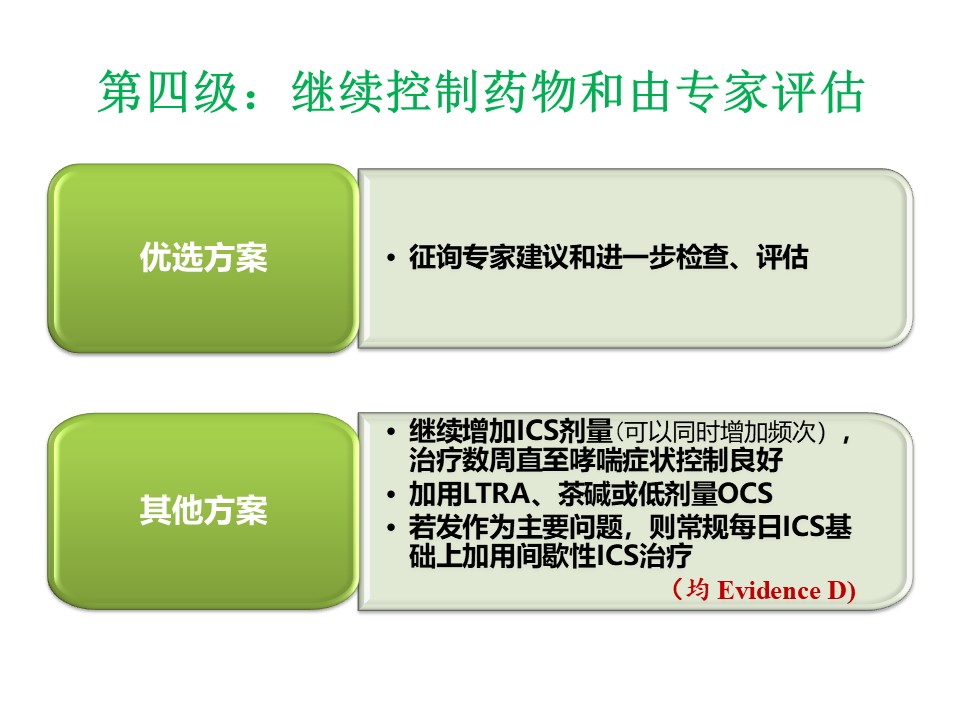 第四级：继续控制药物和由专家评估

优选方案

• 征询专家建议和进一步检查、评估

其他方案

• 继续增加ICS剂量(可以同时增加频次），治疗数周直至哮喘症状控制良好
• 加用LTRA、茶碱或低剂量OCS
• 若发作为主要问题，则常规每日ICS基础上加用间歇性ICS治疗

（均 Evidence D)